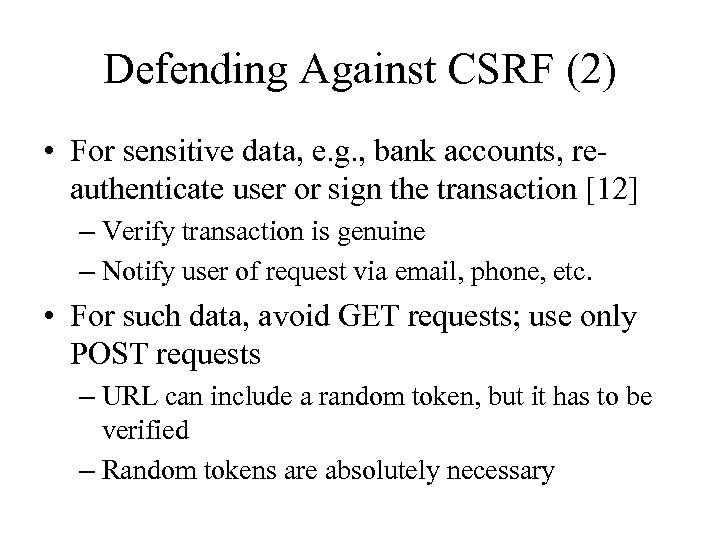 Defending Against CSRF (2)

• For sensitive data, e.g., bank accounts, re-authenticate user or sign the transaction [12]
  – Verify transaction is genuine
  – Notify user of request via email, phone, etc.

• For such data, avoid GET requests; use only POST requests
  – URL can include a random token, but it has to be verified
  – Random tokens are absolutely necessary